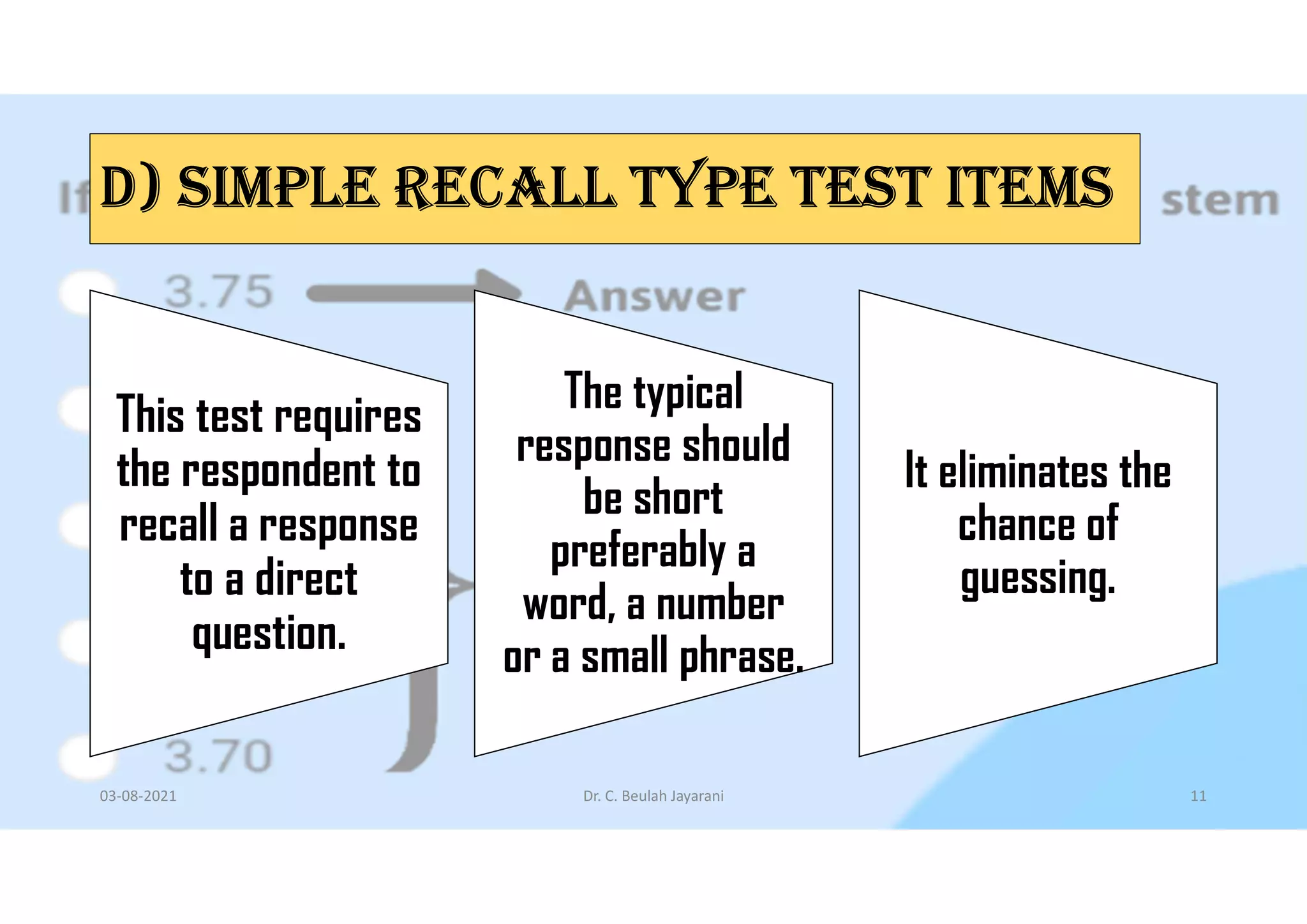 If D) SIMPLE RECALL TYPE TEST ITEMS stem

3.75 Answer

This test requires the respondent to recall a response to a direct question.

The typical response should be short preferably a word, a number or a small phrase.

It eliminates the chance of guessing.

3.70

03-08-2021 Dr. C. Beulah Jayarani 11